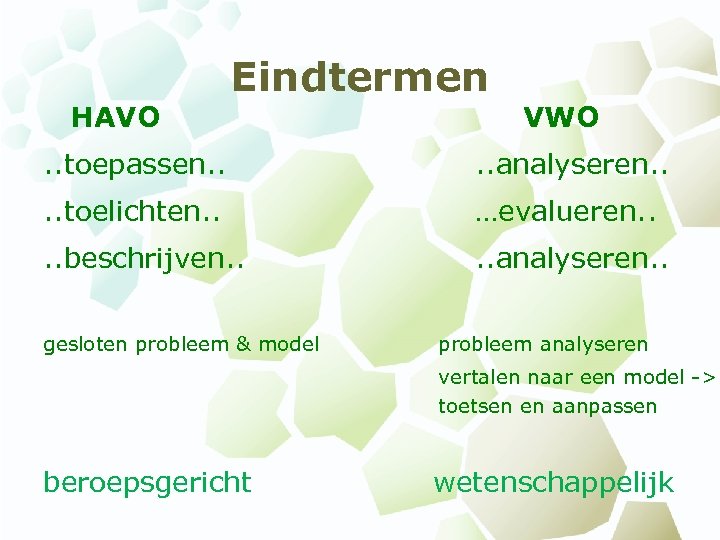 Eindtermen

HAVO

..toepassen..

..toelichten..

..beschrijven..

gesloten probleem & model

beroepsgericht

VWO

..analyseren..

...evalueren..

..analyseren..

probleem analyseren

vertalen naar een model ->

toetsen en aanpassen

wetenschappelijk